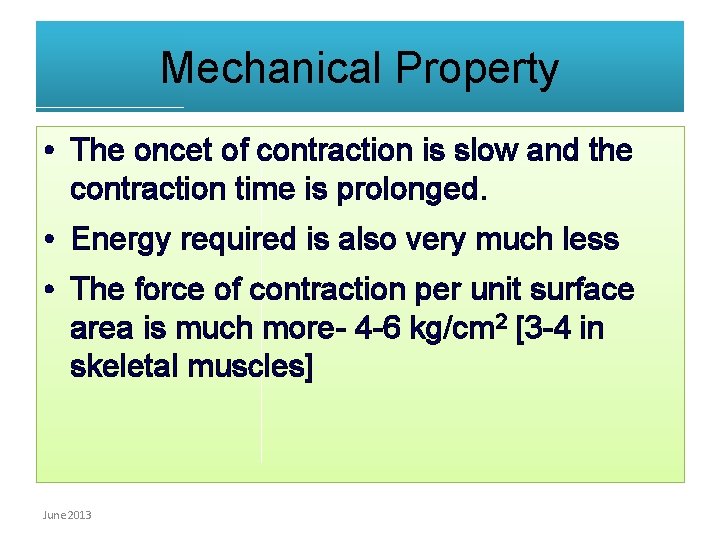 Mechanical Property

• The oncet of contraction is slow and the contraction time is prolonged.

• Energy required is also very much less

• The force of contraction per unit surface area is much more- 4-6 kg/cm$^2$ [3-4 in skeletal muscles]

June 2013